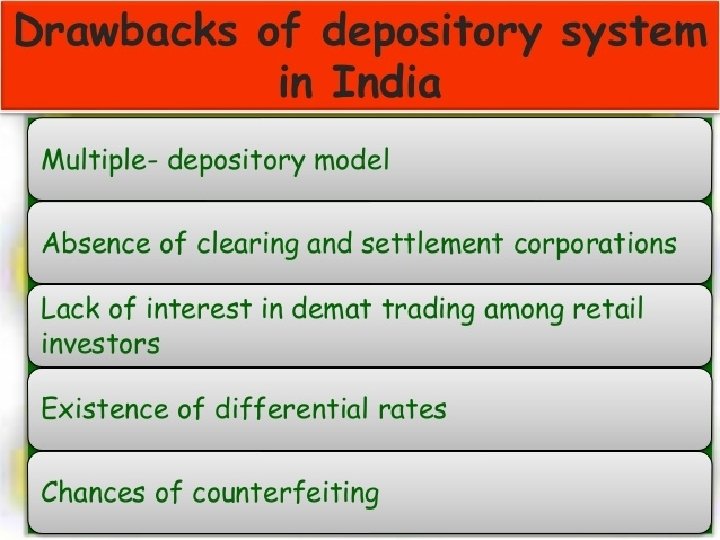 Drawbacks of depository system in India

Multiple- depository model

Absence of clearing and settlement corporations

Lack of interest in demat trading among retail investors

Existence of differential rates

Chances of counterfeiting